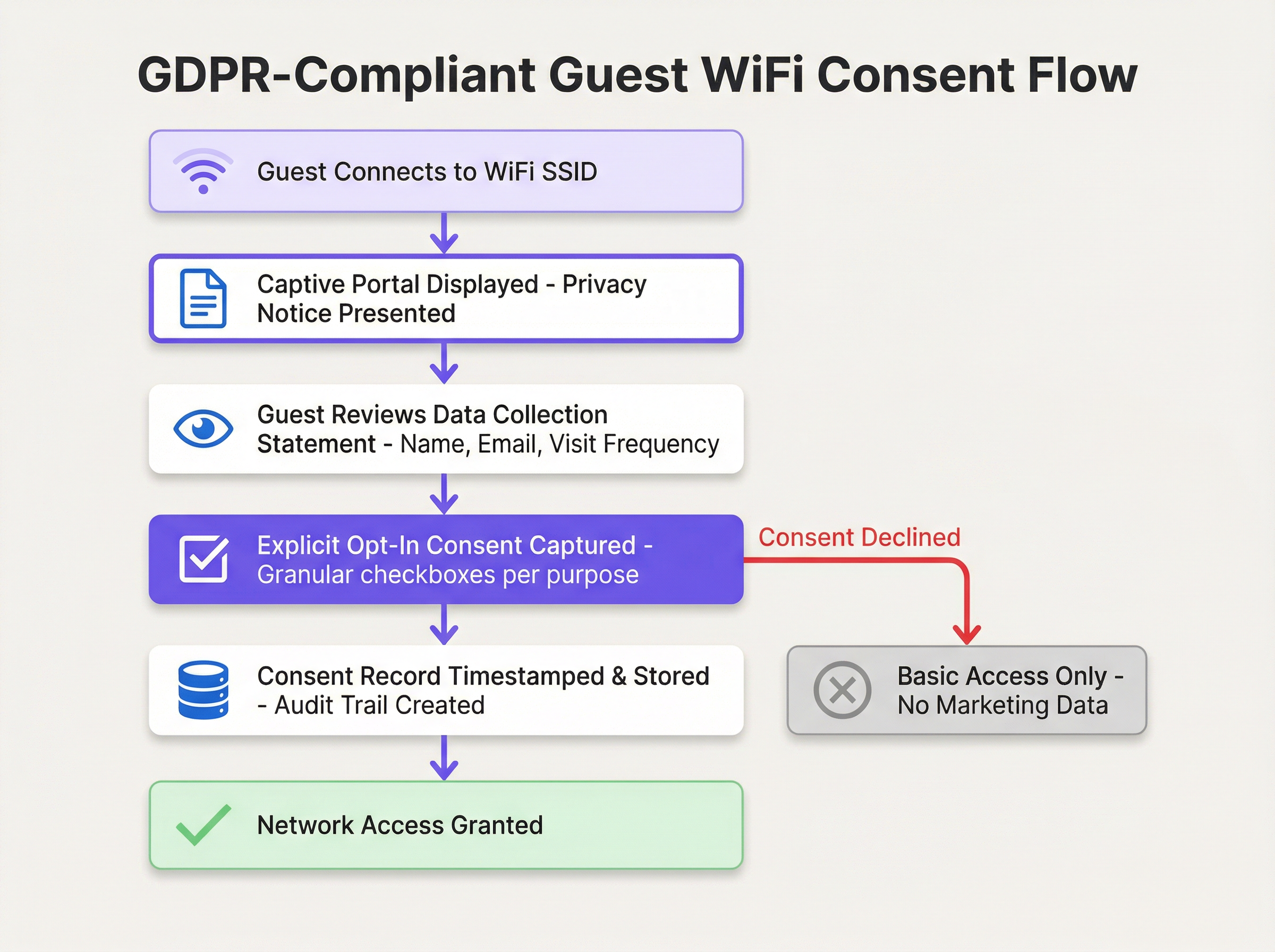 GDPR-Compliant Guest WiFi Consent Flow

Guest Connects to WiFi SSID

Captive Portal Displayed - Privacy Notice Presented

Guest Reviews Data Collection Statement - Name, Email, Visit Frequency

Explicit Opt-In Consent Captured - Granular checkboxes per purpose

Consent Declined

Consent Record Timestamped & Stored - Audit Trail Created

Basic Access Only - No Marketing Data

Network Access Granted